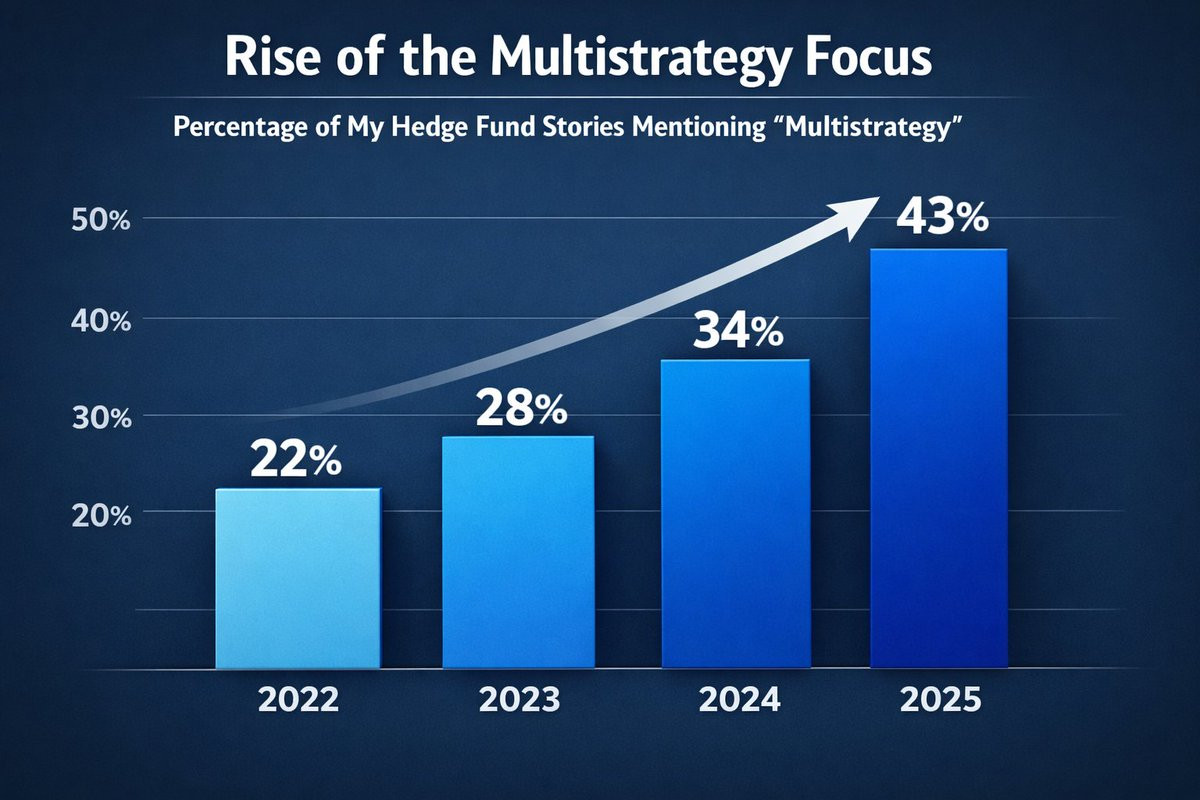 Rise of the Multistrategy Focus

Percentage of My Hedge Fund Stories Mentioning “Multistrategy”

50%
40%
30%
20%

22%
28%
34%
43%

2022
2023
2024
2025